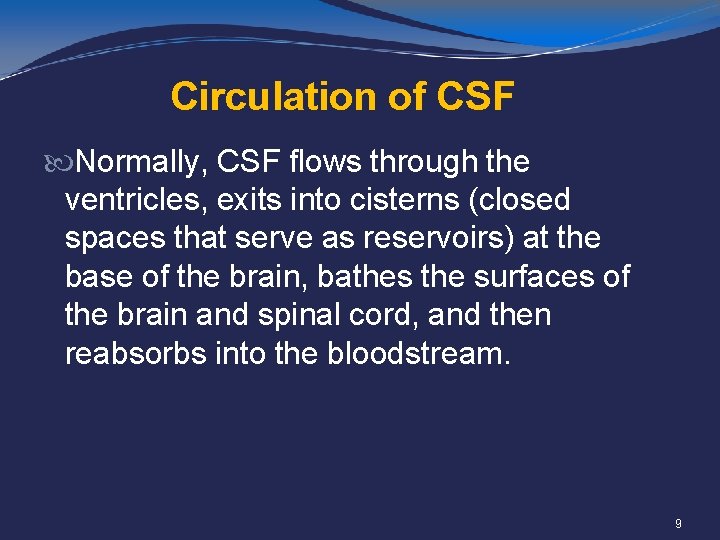 Circulation of CSF

Normally, CSF flows through the ventricles, exits into cisterns (closed spaces that serve as reservoirs) at the base of the brain, bathes the surfaces of the brain and spinal cord, and then reabsorbs into the bloodstream.

9